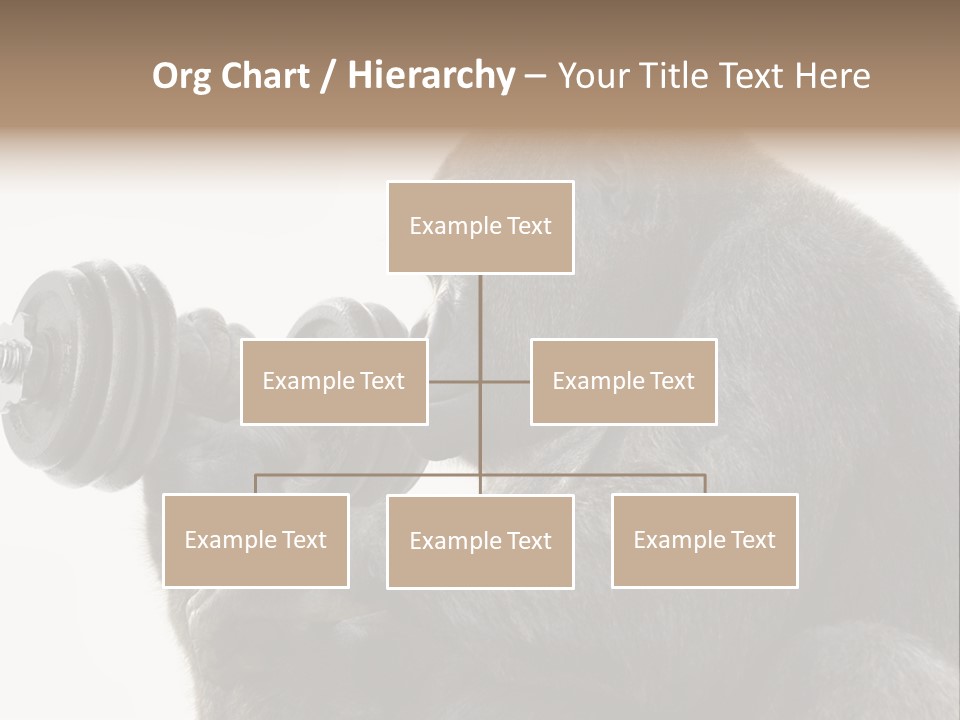 Org Chart / Hierarchy – Your Title Text Here

Example Text

Example Text

Example Text

Example Text

Example Text

Example Text